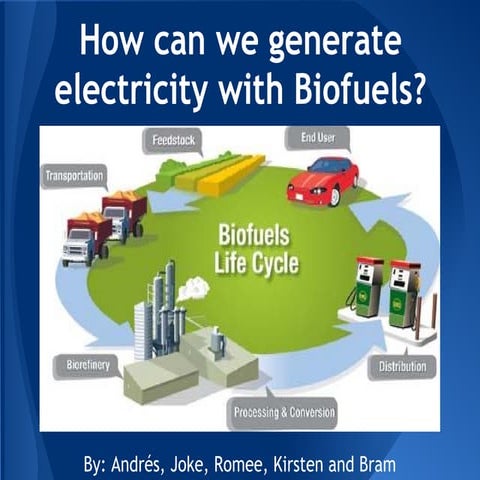 How can we generate electricity with Biofuels?

Feedstock

End User

Transportation

Biofuels Life Cycle

Biorefinery

Distribution

Processing & Conversion

By: Andrés, Joke, Romee, Kirsten and Bram